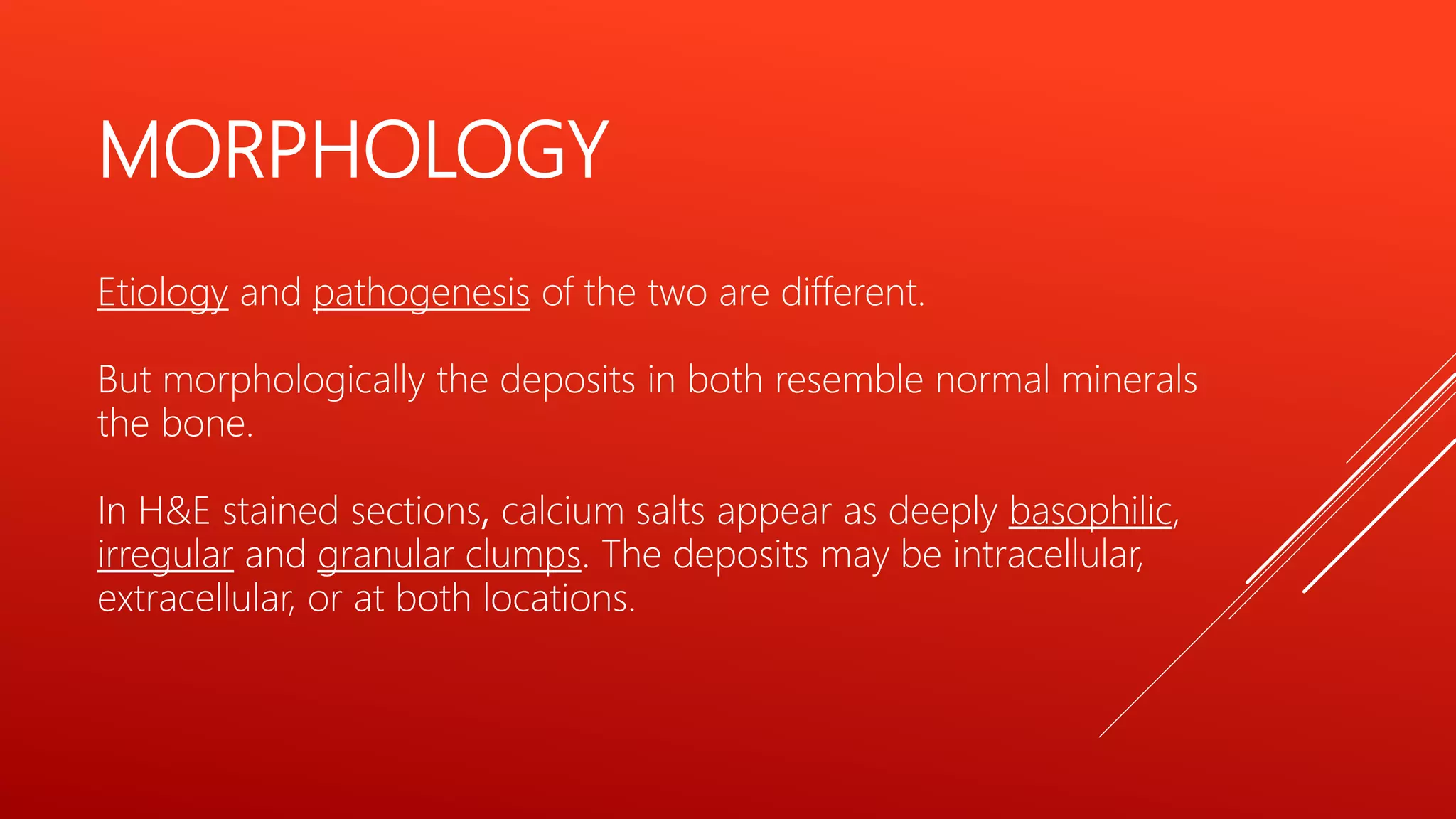 MORPHOLOGY

Etiology and pathogenesis of the two are different.

But morphologically the deposits in both resemble normal minerals the bone.

In H&E stained sections, calcium salts appear as deeply basophilic, irregular and granular clumps. The deposits may be intracellular, extracellular, or at both locations.